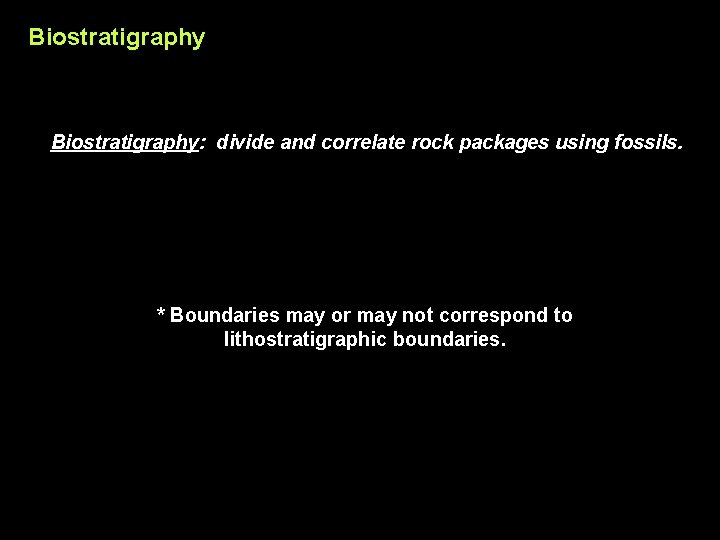 Biostratigraphy

Biostratigraphy: divide and correlate rock packages using fossils.

* Boundaries may or may not correspond to lithostratigraphic boundaries.